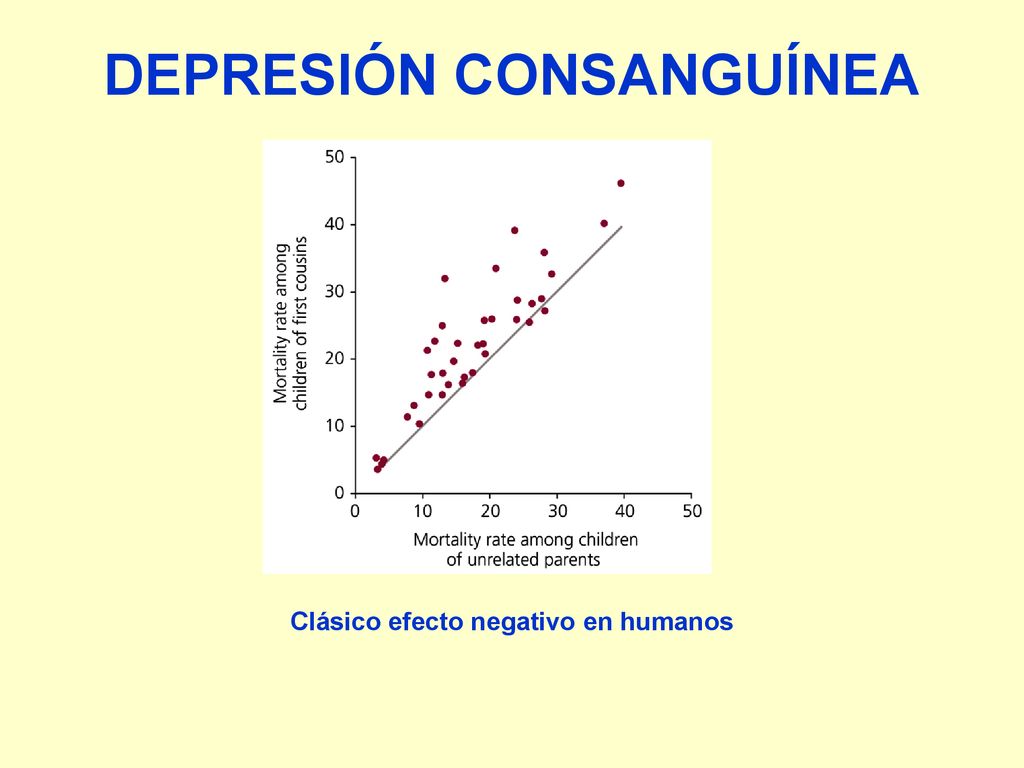 DEPRESIÓN CONSANGUÍNEA

Mortality rate among children of first cousins

50
40
30
20
10
0

0 10 20 30 40 50

Mortality rate among children of unrelated parents

Clásico efecto negativo en humanos